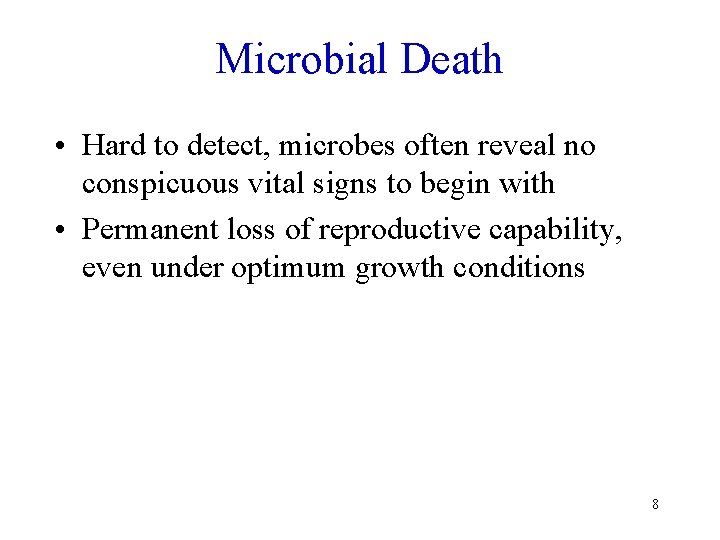 Microbial Death

• Hard to detect, microbes often reveal no conspicuous vital signs to begin with

• Permanent loss of reproductive capability, even under optimum growth conditions

8